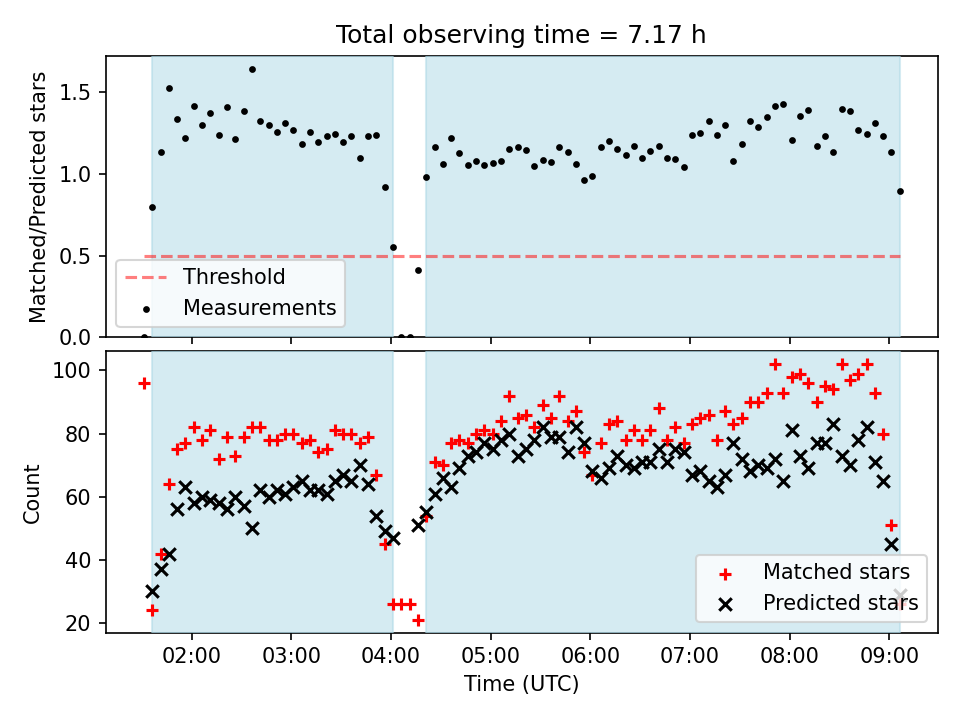 Total observing time = 7.17 h

Matched/Predicted stars

1.5
1.0
0.5
0.0

Threshold
Measurements

Count

100
80
60
40
20

Matched stars
Predicted stars

02:00 03:00 04:00 05:00 06:00 07:00 08:00 09:00

Time (UTC)